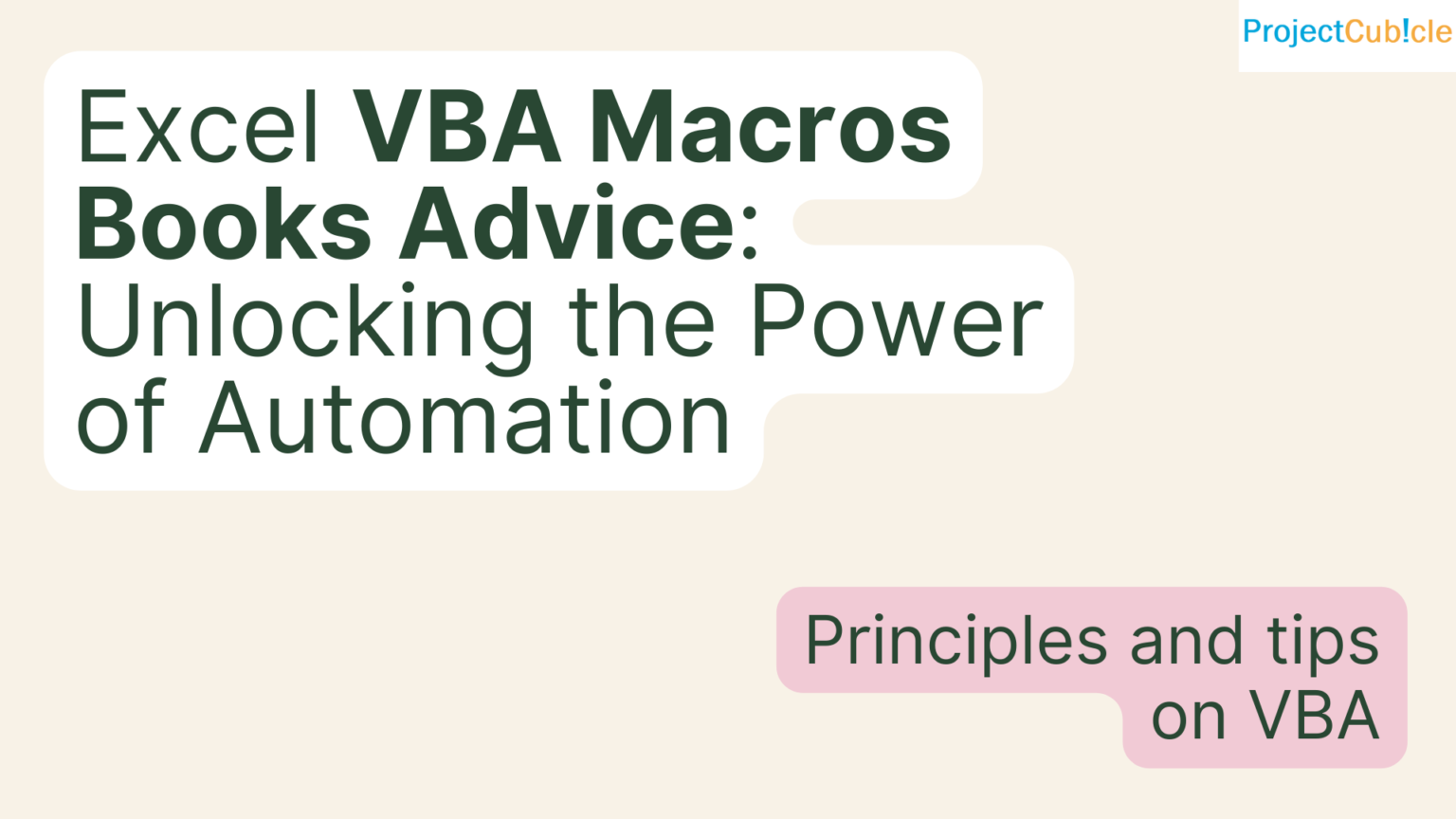 ProjectCub!cle

Excel VBA Macros Books Advice: Unlocking the Power of Automation

Principles and tips on VBA